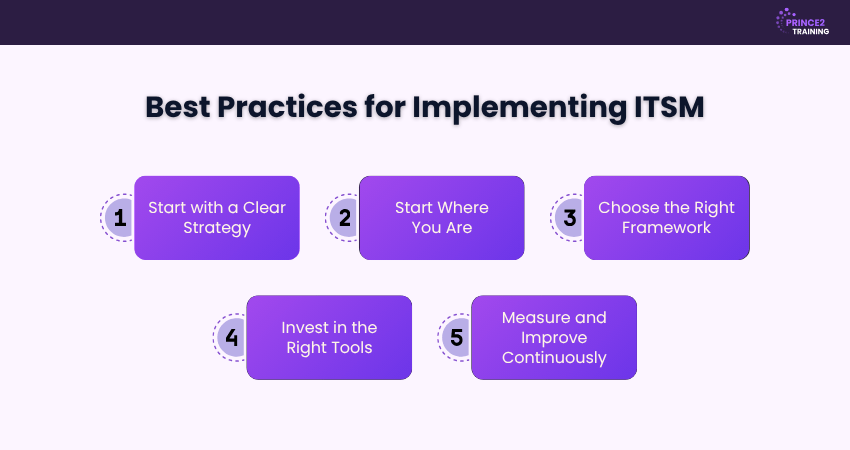 PRINCE2 TRAINING

Best Practices for Implementing ITSM

1 Start with a Clear Strategy

2 Start Where You Are

3 Choose the Right Framework

4 Invest in the Right Tools

5 Measure and Improve Continuously